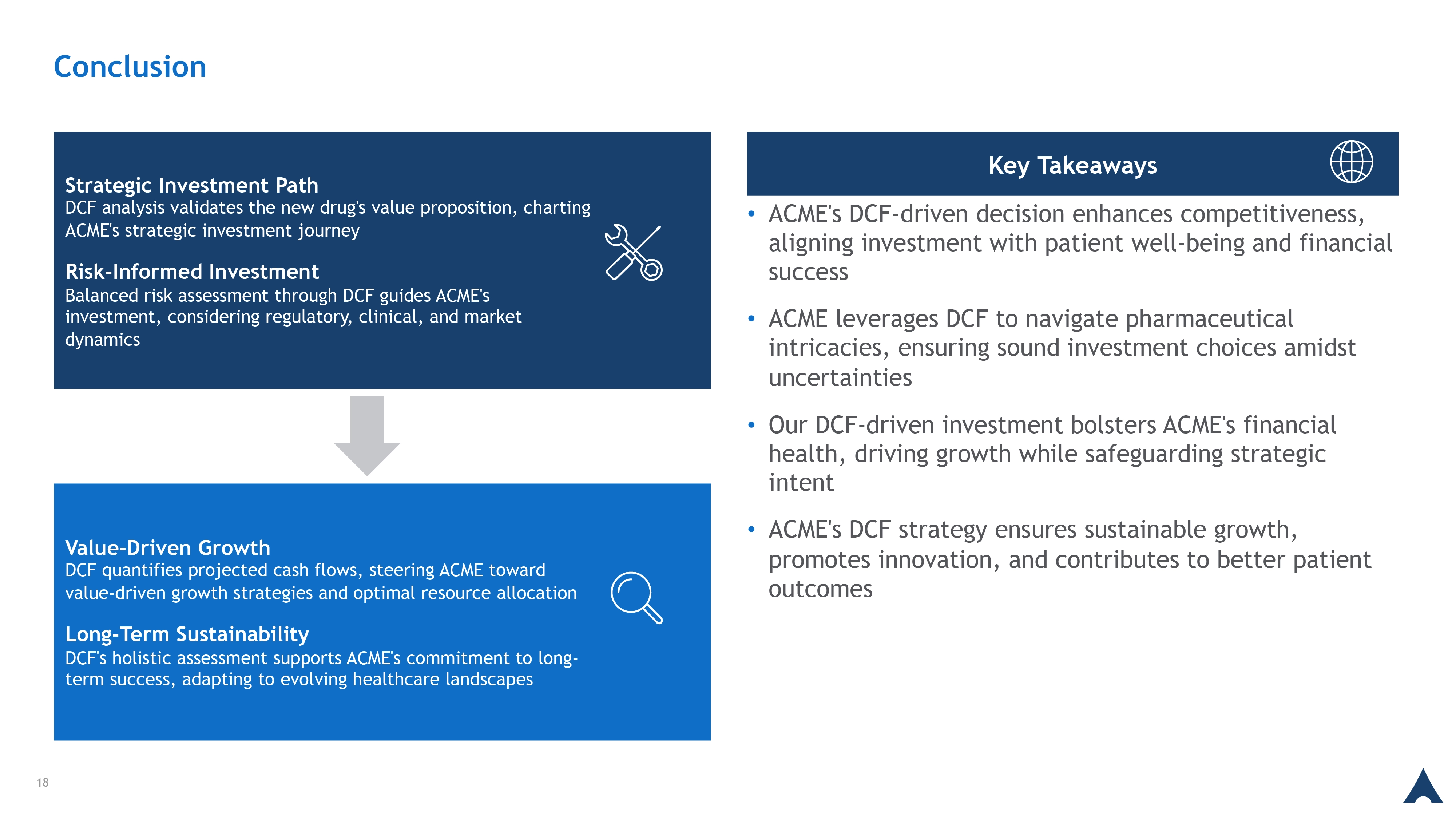 Conclusion

Strategic Investment Path
DCF analysis validates the new drug's value proposition, charting ACME's strategic investment journey

Risk-Informed Investment
Balanced risk assessment through DCF guides ACME's investment, considering regulatory, clinical, and market dynamics

Value-Driven Growth
DCF quantifies projected cash flows, steering ACME toward value-driven growth strategies and optimal resource allocation

Long-Term Sustainability
DCF's holistic assessment supports ACME's commitment to long-term success, adapting to evolving healthcare landscapes

Key Takeaways

• ACME's DCF-driven decision enhances competitiveness, aligning investment with patient well-being and financial success

• ACME leverages DCF to navigate pharmaceutical intricacies, ensuring sound investment choices amidst uncertainties

• Our DCF-driven investment bolsters ACME's financial health, driving growth while safeguarding strategic intent

• ACME's DCF strategy ensures sustainable growth, promotes innovation, and contributes to better patient outcomes

18